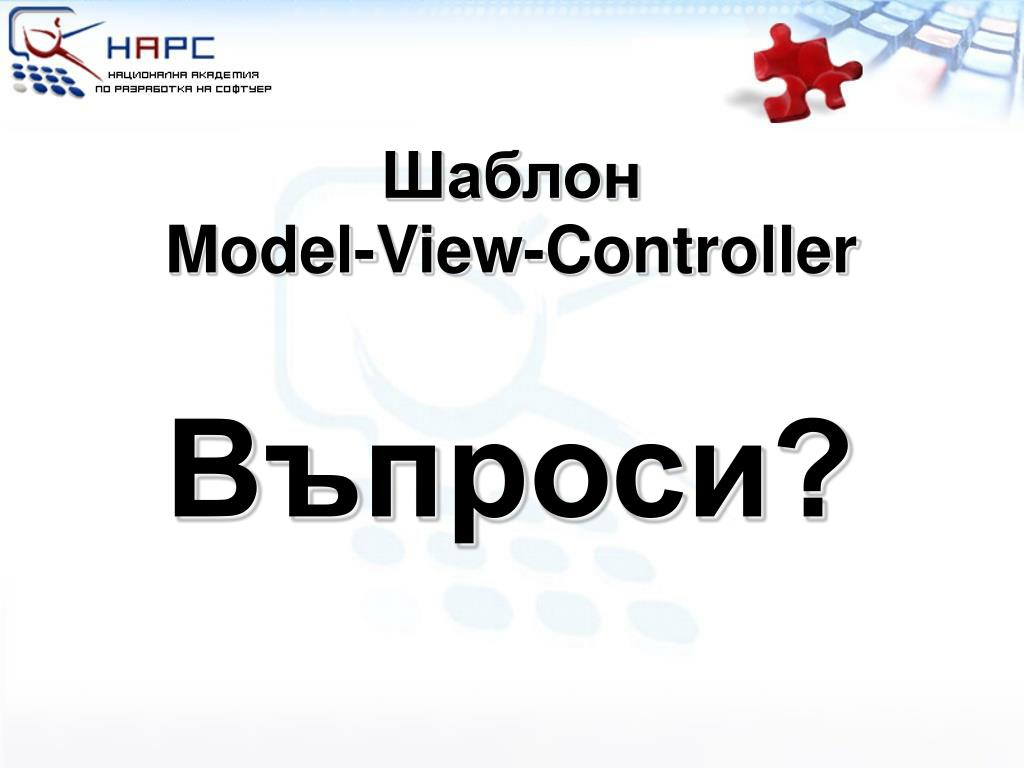 НАРС
НАЦИОНАЛНА АКАДЕМИЯ ПО РАЗРАБОТКА НА СОФТУЕР

Шаблон
Model-View-Controller

Въпроси?